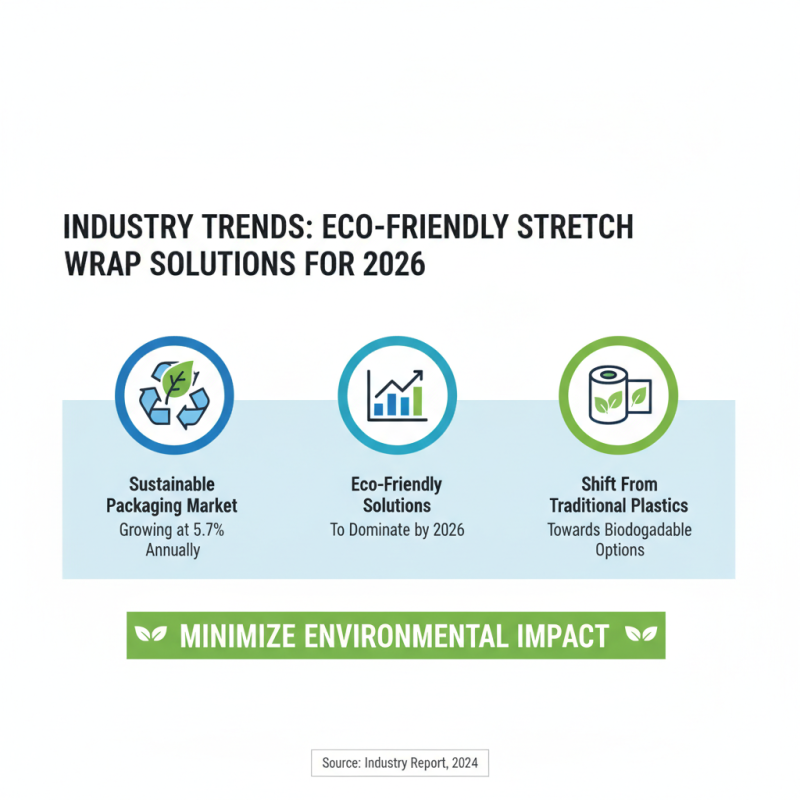 INDUSTRY TRENDS: ECO-FRIENDLY STRETCH WRAP SOLUTIONS FOR 2026

Sustainable Packaging Market
Growing at 5.7% Annually

Eco-Friendly Solutions
To Dominate by 2026

Shift From Traditional Plastics
Towards Biodogadable Options

MINIMIZE ENVIRONMENTAL IMPACT

Source: Industry Report, 2024